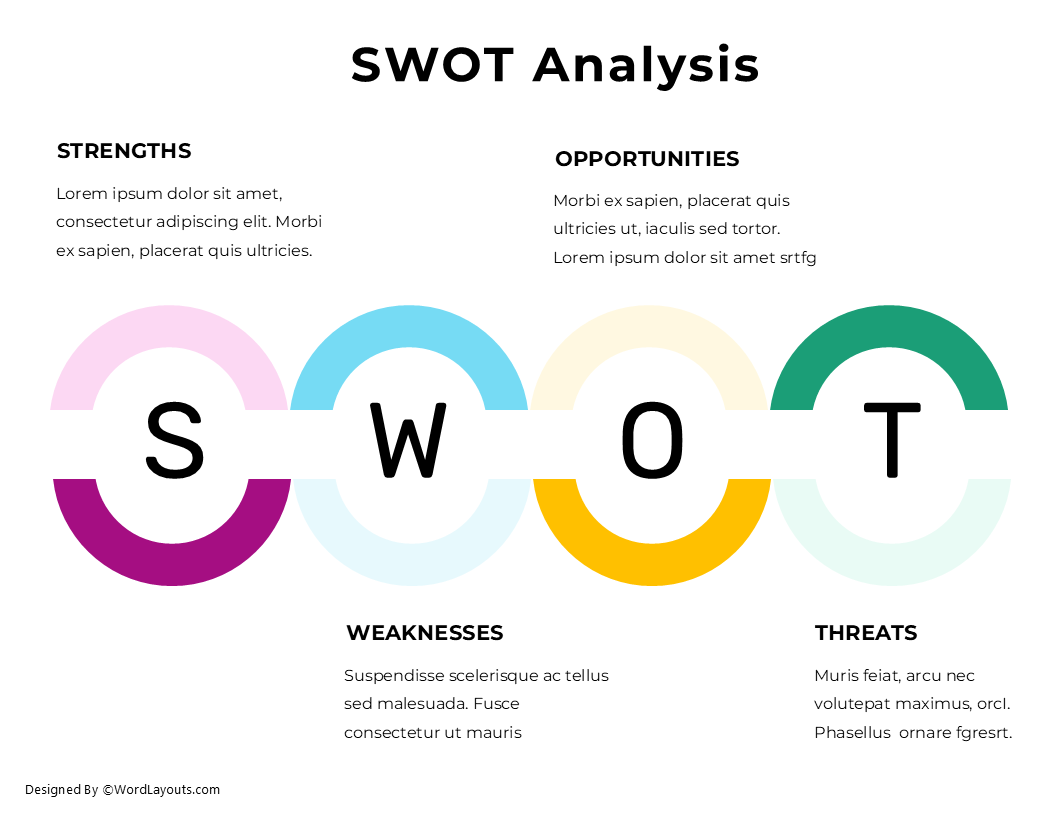 SWOT Analysis

STRENGTHS

Lorem ipsum dolor sit amet, consectetur adipiscing elit. Morbi ex sapien, placerat quis ultricies.

OPPORTUNITIES

Morbi ex sapien, placerat quis ultricies ut, iaculis sed tortor. Lorem ipsum dolor sit amet srtfg

S W O T

WEAKNESSES

Suspendisse scelerisque ac tellus sed malesuada. Fusce consectetur ut mauris

THREATS

Muris feiat, arcu nec volutepat maximus, orcl. Phasellus ornare fgresrt.

Designed By ©WordLayouts.com